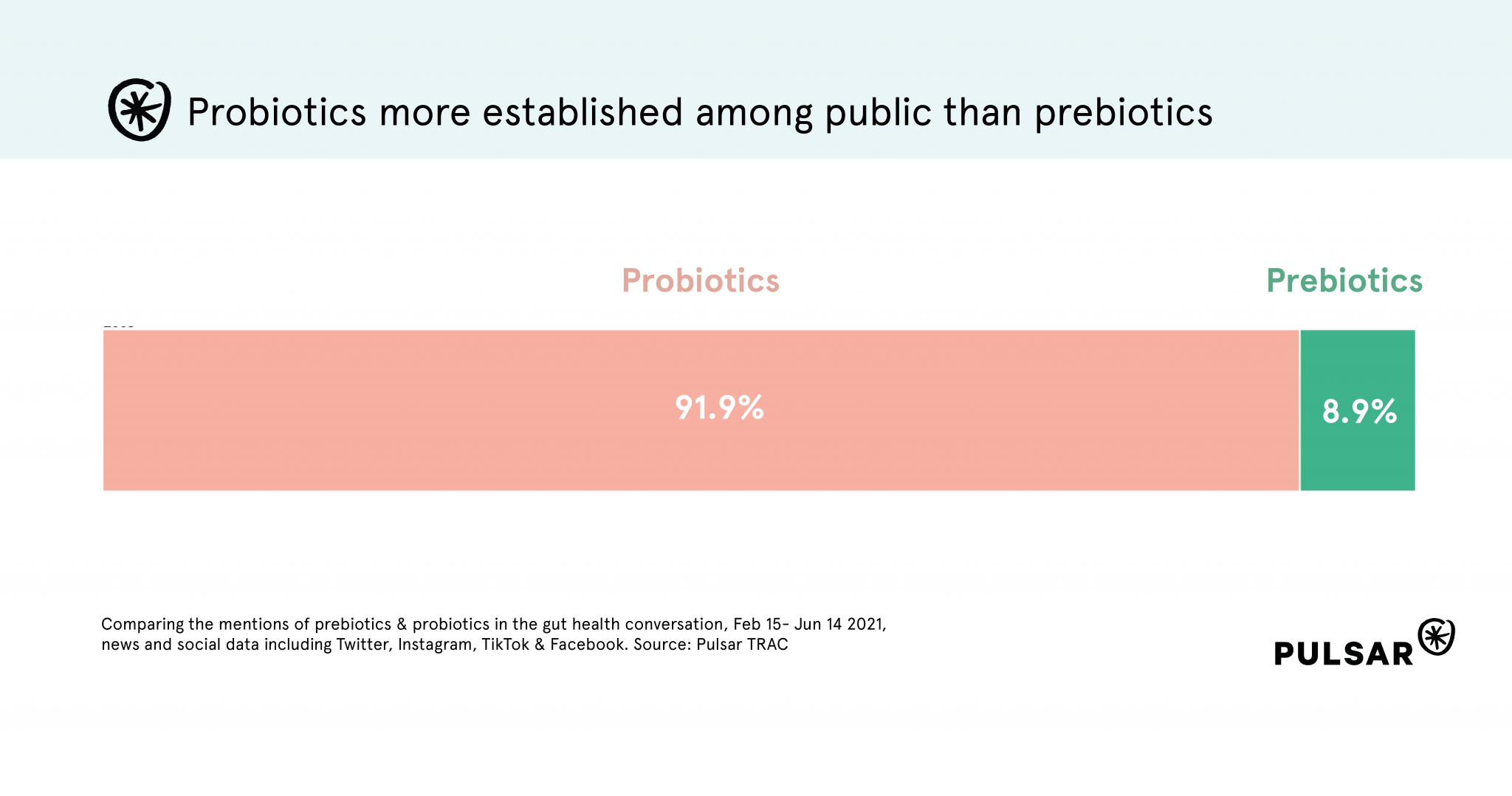 Probiotics more established among public than prebiotics

Probiotics

Prebiotics

91.9%

8.9%

Comparing the mentions of prebiotics & probiotics in the gut health conversation, Feb 15- Jun 14 2021, news and social data including Twitter, Instagram, TikTok & Facebook. Source: Pulsar TRAC

PULSAR